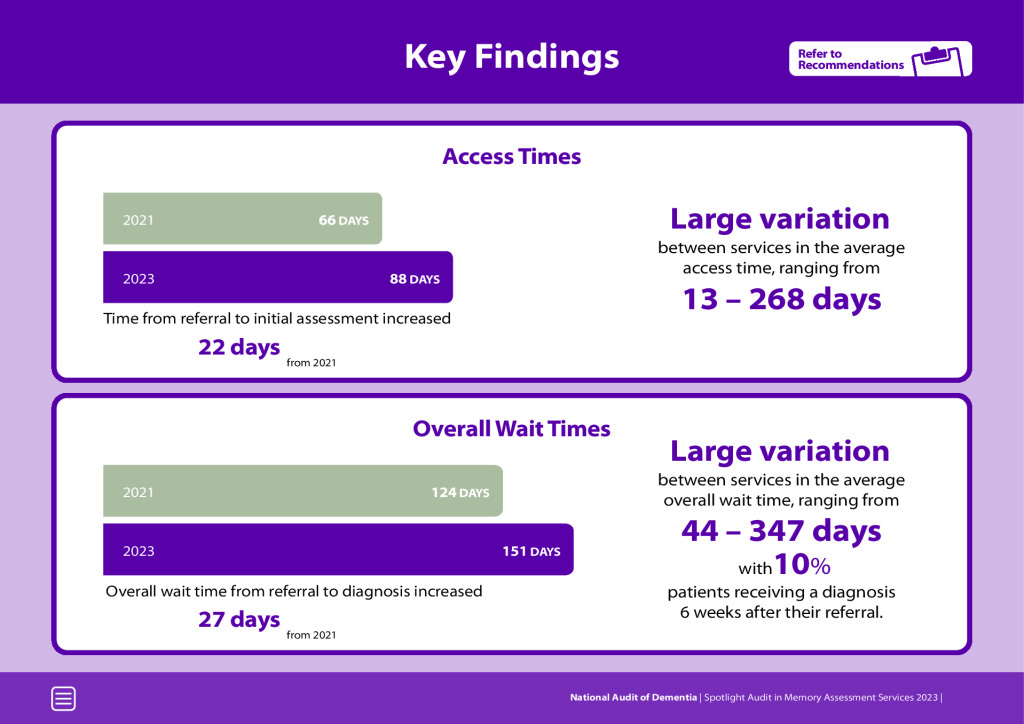 Key Findings

Refer to Recommendations

Access Times

2021 66 DAYS

2023 88 DAYS

Time from referral to initial assessment increased

22 days from 2021

Large variation
between services in the average access time, ranging from
13 – 268 days

Overall Wait Times

2021 124 DAYS

2023 151 DAYS

Overall wait time from referral to diagnosis increased

27 days from 2021

Large variation
between services in the average overall wait time, ranging from
44 – 347 days
with 10%
patients receiving a diagnosis 6 weeks after their referral.

National Audit of Dementia | Spotlight Audit in Memory Assessment Services 2023 |